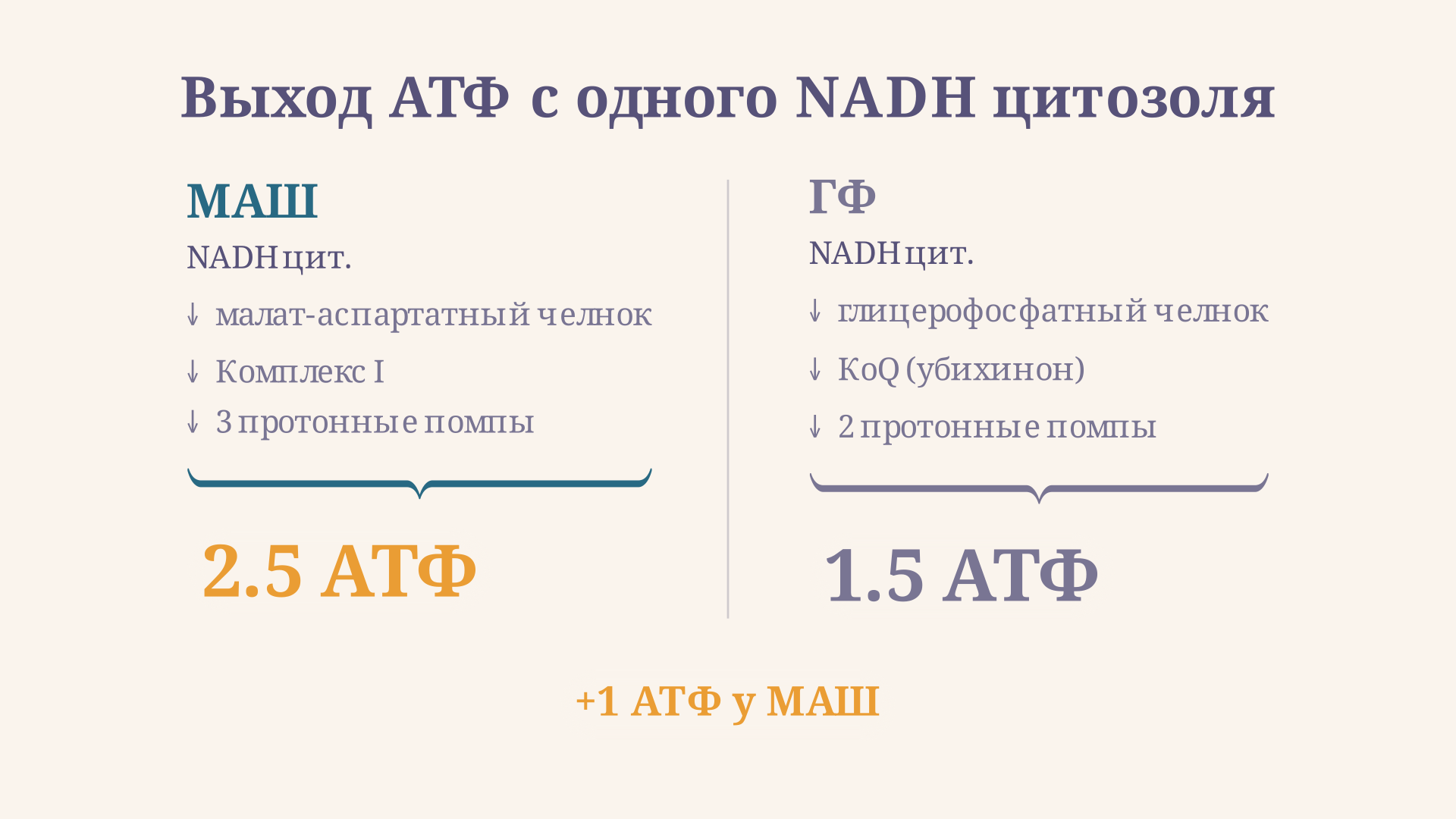 Выход АТФ с одного NADH цитозоля

МАШ

NADH цит.

↓ малат-аспартатный челнок

↓ Комплекс I

↓ 3 протонные помпы

2.5 АТФ

ГФ

NADH цит.

↓ глицерофосфатный челнок

↓ KoQ (убихинон)

↓ 2 протонные помпы

1.5 АТФ

+1 АТФ у МАШ